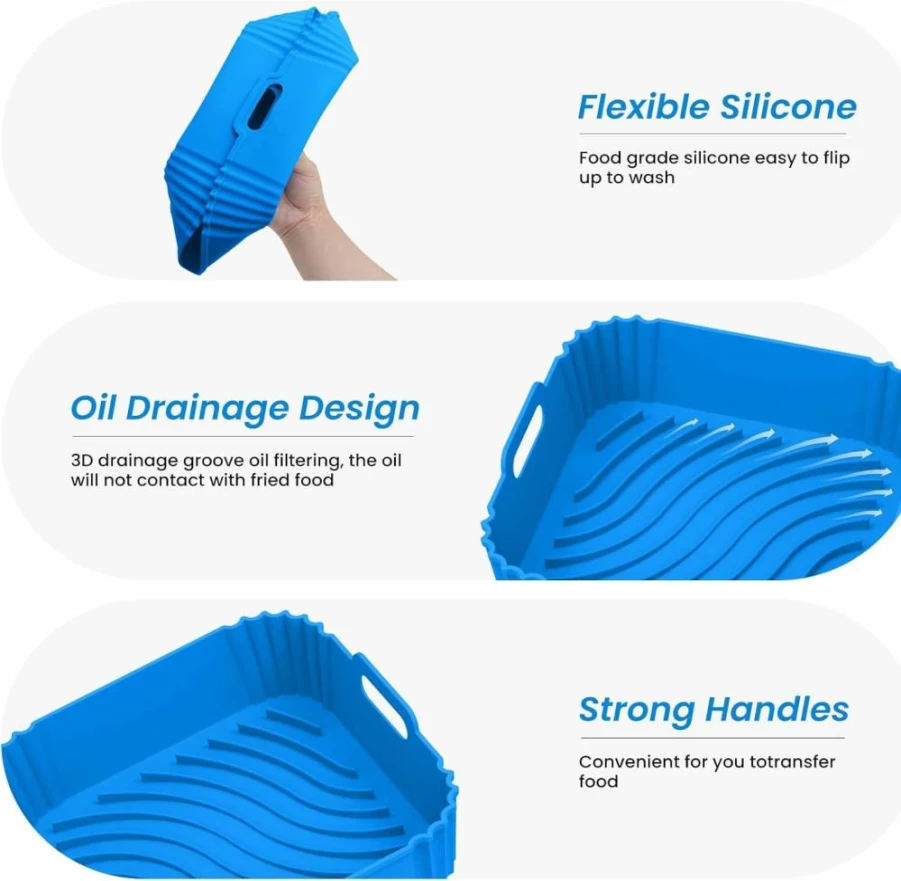 Flexible Silicone

Food grade silicone easy to flip up to wash

Oil Drainage Design

3D drainage groove oil filtering, the oil will not contact with fried food

Strong Handles

Convenient for you totransfer food